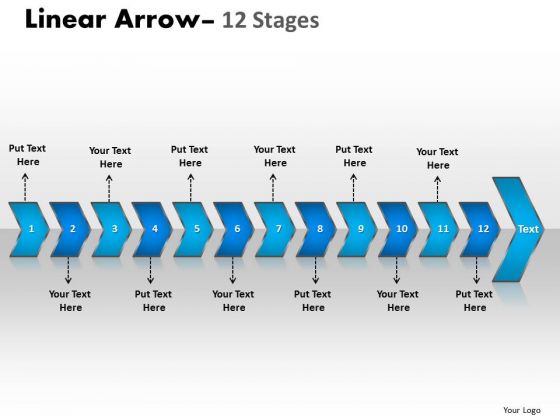 Linear Arrow– 12 Stages

Put Text Here

Your Text Here

Put Text Here

Your Text Here

Put Text Here

Your Text Here

1

2

3

4

5

6

7

8

9

10

11

12

Text

Your Text Here

Put Text Here

Your Text Here

Put Text Here

Your Text Here

Put Text Here

Your Logo